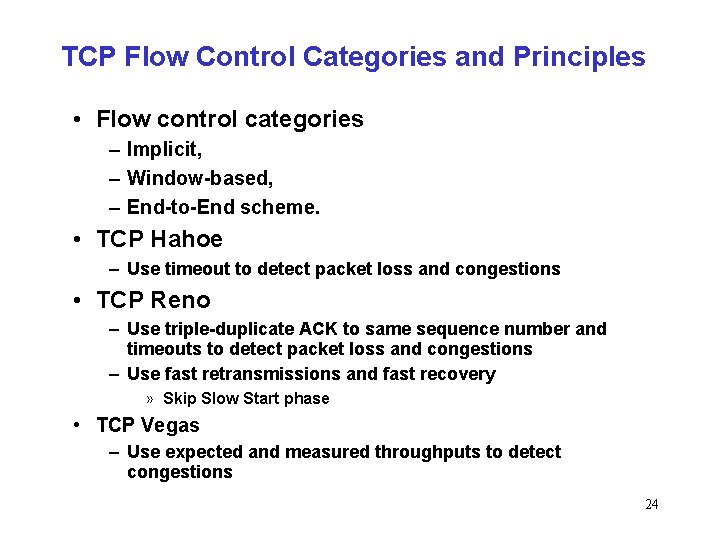 TCP Flow Control Categories and Principles

• Flow control categories
– Implicit,
– Window-based,
– End-to-End scheme.

• TCP Hahoe
– Use timeout to detect packet loss and congestions

• TCP Reno
– Use triple-duplicate ACK to same sequence number and timeouts to detect packet loss and congestions
– Use fast retransmissions and fast recovery
» Skip Slow Start phase

• TCP Vegas
– Use expected and measured throughputs to detect congestions

24